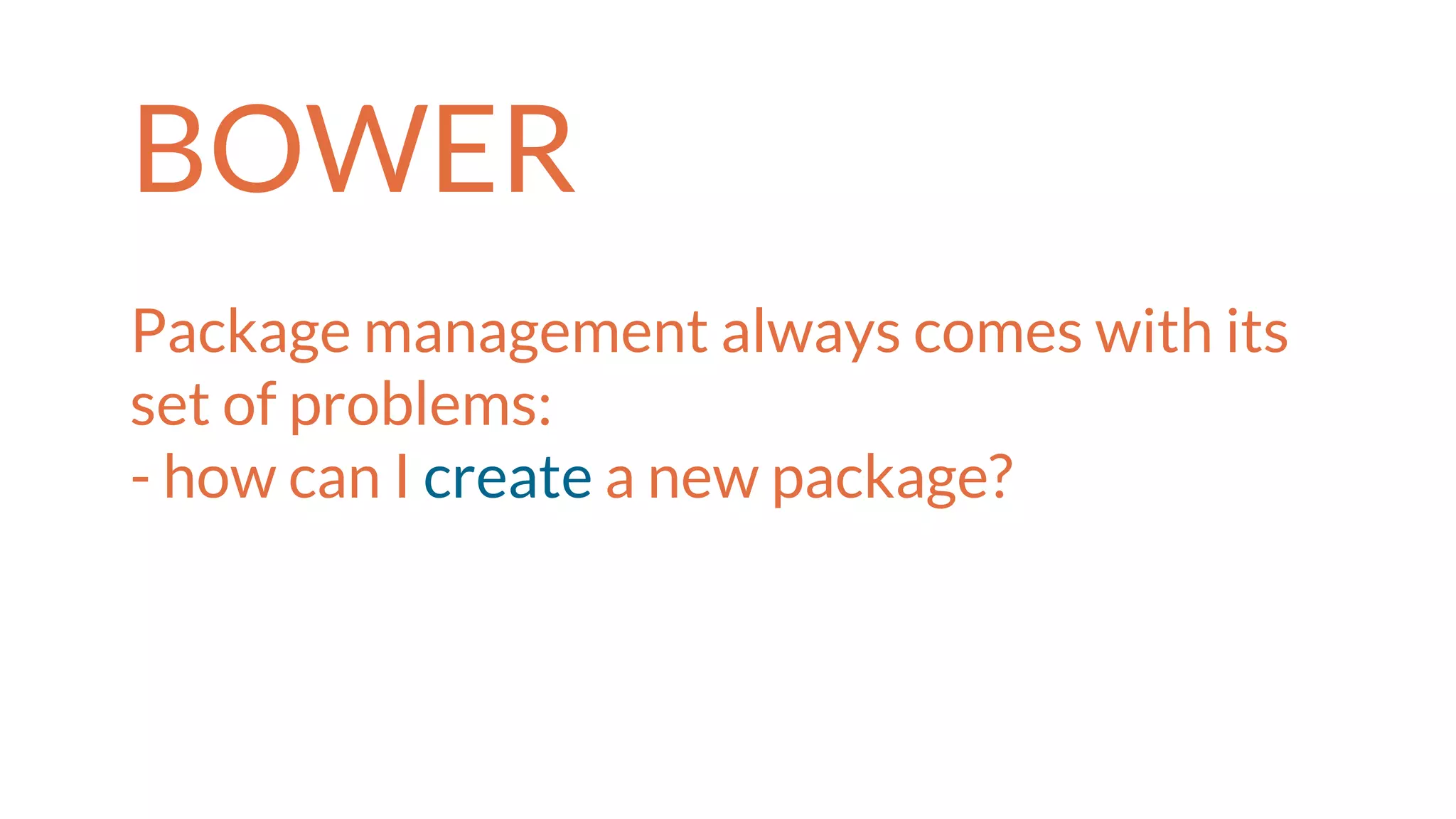 BOWER

Package management always comes with its set of problems:
- how can I create a new package?